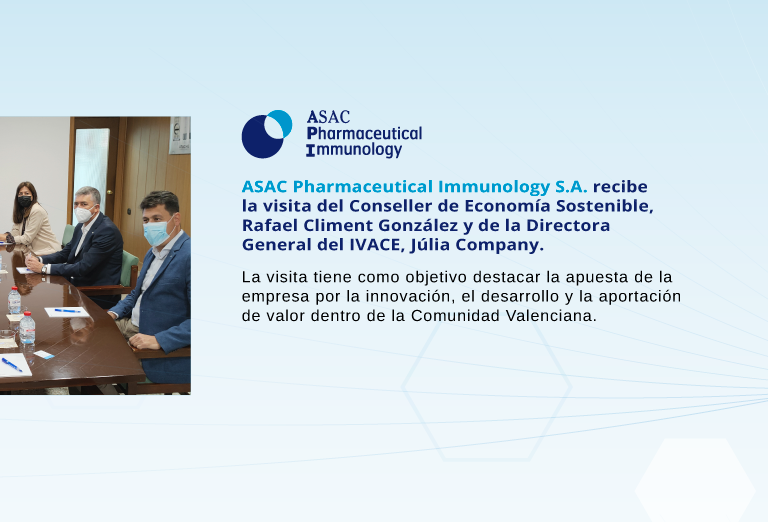 ASAC
Pharmaceutical
Immunology

ASAC Pharmaceutical Immunology S.A. recibe la visita del Conseller de Economía Sostenible, Rafael Climent González y de la Directora General del IVACE, Júlia Company.

La visita tiene como objetivo destacar la apuesta de la empresa por la innovación, el desarrollo y la aportación de valor dentro de la Comunidad Valenciana.